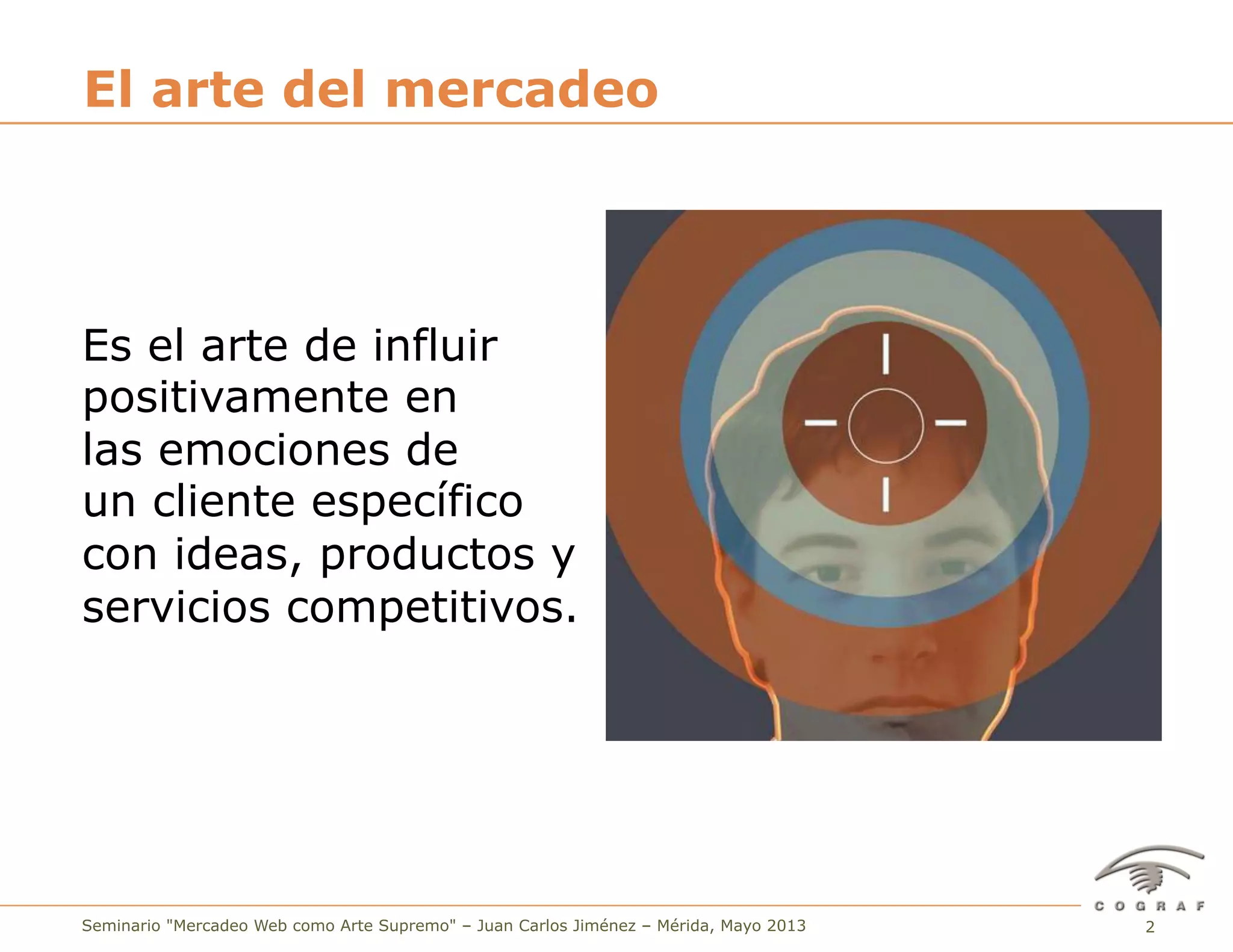 El arte del mercadeo

Es el arte de influir positivamente en las emociones de un cliente específico con ideas, productos y servicios competitivos.

COGRAF

Seminario "Mercadeo Web como Arte Supremo" – Juan Carlos Jiménez – Mérida, Mayo 2013

2